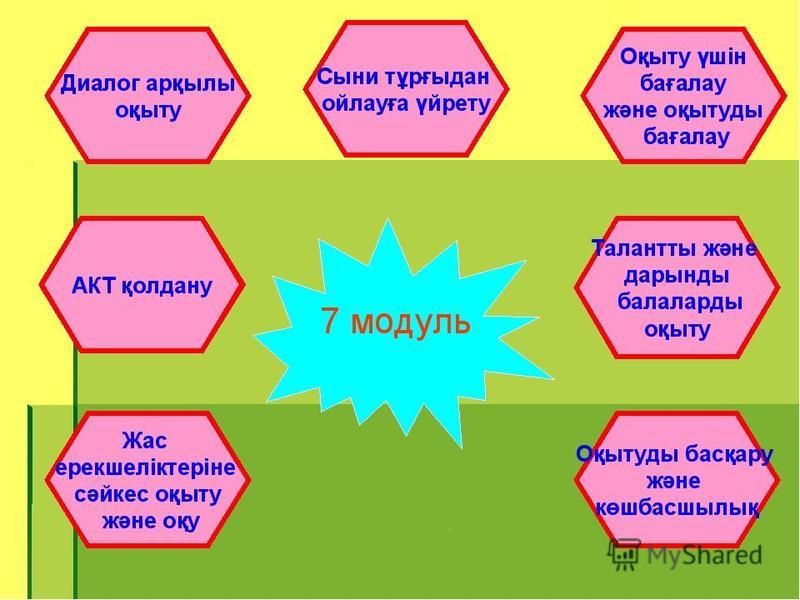 Диалог арқылы оқыту

Сыни тұрғыдан ойлауға үйрету

Оқыту үшін бағалау және оқытуды бағалау

АКТ қолдану

7 модуль

Талантты және дарынды балаларды оқыту

Жас ерекшеліктеріне сәйкес оқыту және оқу

Оқытуды басқару және көшбасшылық

MyShared